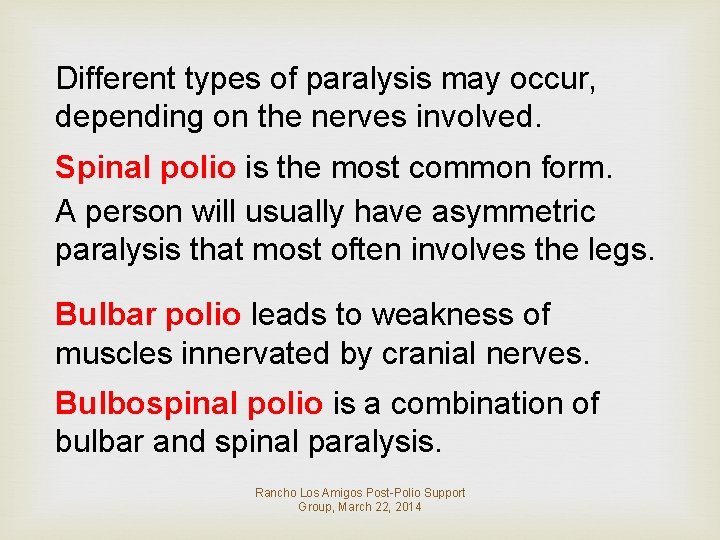 Different types of paralysis may occur, depending on the nerves involved.

Spinal polio is the most common form.

A person will usually have asymmetric paralysis that most often involves the legs.

Bulbar polio leads to weakness of muscles innervated by cranial nerves.

Bulbospinal polio is a combination of bulbar and spinal paralysis.

Rancho Los Amigos Post-Polio Support Group, March 22, 2014